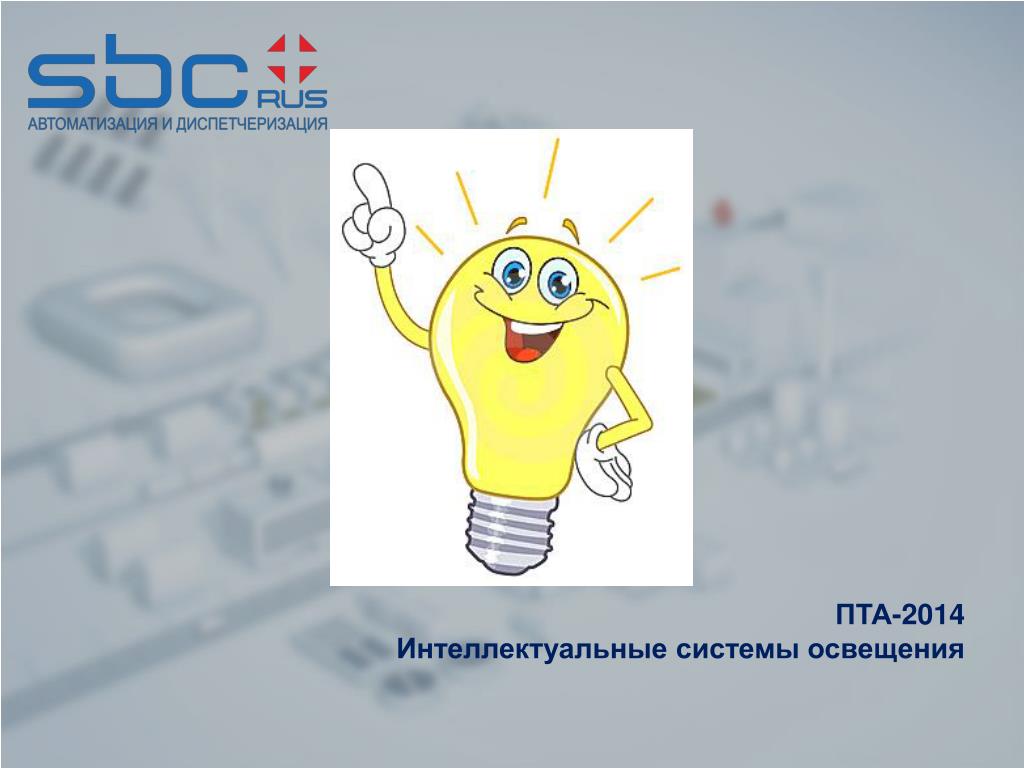 sbc RUS
АВТОМАТИЗАЦИЯ И ДИСПЕТЧЕРИЗАЦИЯ

ПТА-2014
Интеллектуальные системы освещения